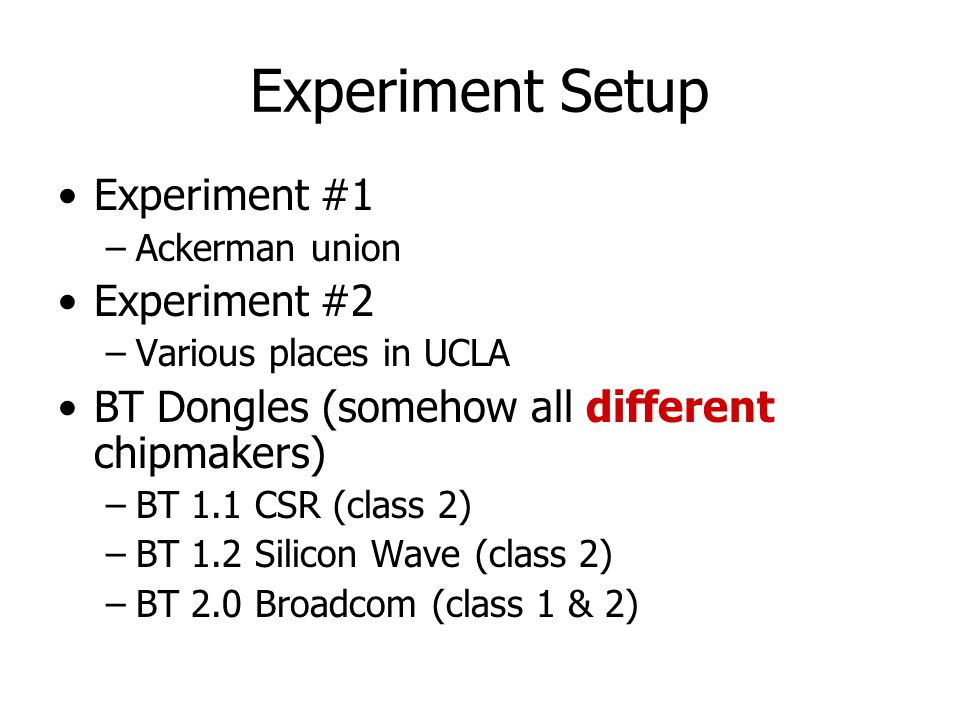 Experiment Setup

• Experiment #1
  – Ackerman union
• Experiment #2
  – Various places in UCLA
• BT Dongles (somehow all different chipmakers)
  – BT 1.1 CSR (class 2)
  – BT 1.2 Silicon Wave (class 2)
  – BT 2.0 Broadcom (class 1 & 2)